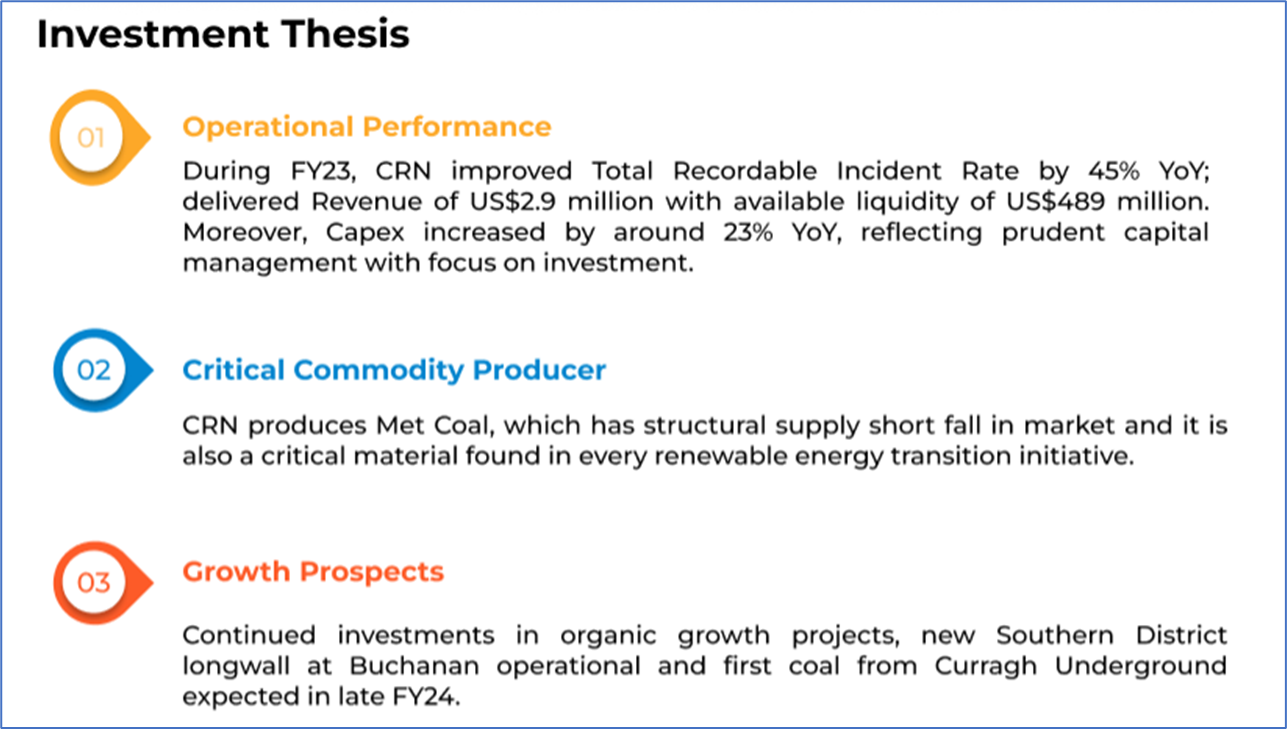 Investment Thesis

01

Operational Performance

During FY23, CRN improved Total Recordable Incident Rate by 45% YoY; delivered Revenue of US$2.9 million with available liquidity of US$489 million. Moreover, Capex increased by around 23% YoY, reflecting prudent capital management with focus on investment.

02

Critical Commodity Producer

CRN produces Met Coal, which has structural supply short fall in market and it is also a critical material found in every renewable energy transition initiative.

03

Growth Prospects

Continued investments in organic growth projects, new Southern District longwall at Buchanan operational and first coal from Curragh Underground expected in late FY24.